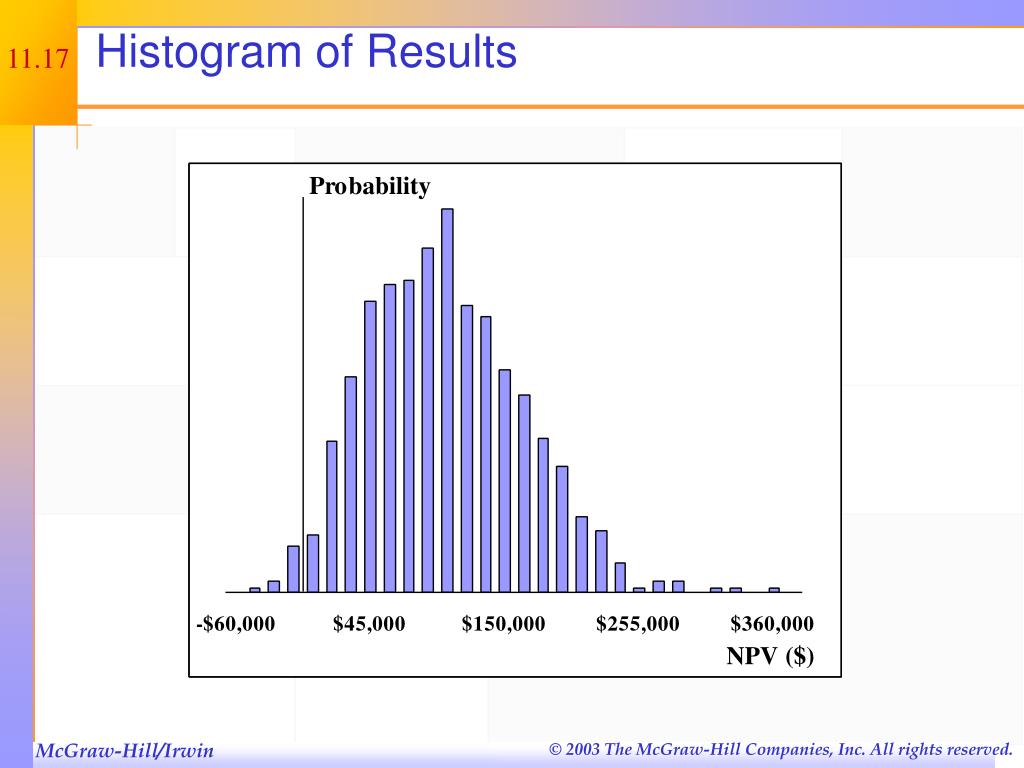 11.17 Histogram of Results

Probability

-\$60,000 \$45,000 \$150,000 \$255,000 \$360,000

NPV (\$)

McGraw-Hill/Irwin

© 2003 The McGraw-Hill Companies, Inc. All rights reserved.